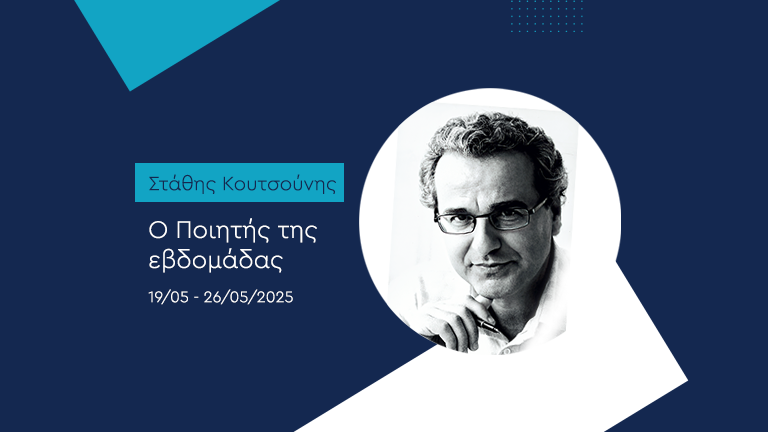 Στάθης Κουτσούνης

Ο Ποιητής της εβδομάδας

19/05 - 26/05/2025